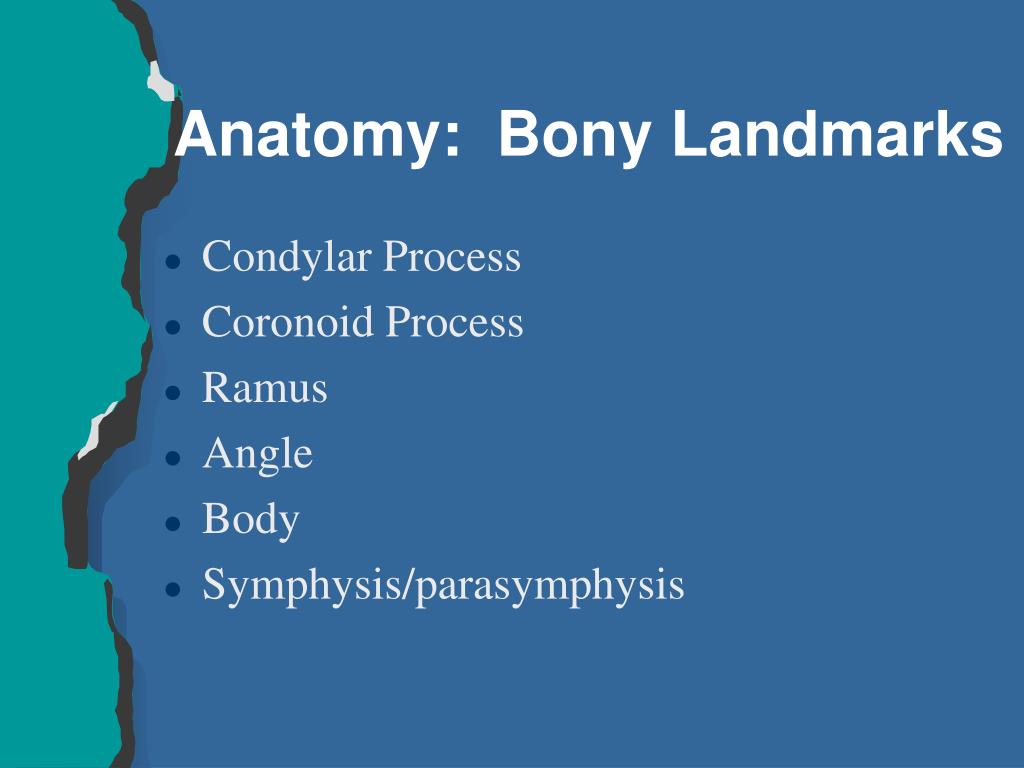 Anatomy: Bony Landmarks

• Condylar Process
• Coronoid Process
• Ramus
• Angle
• Body
• Symphysis/parasymphysis